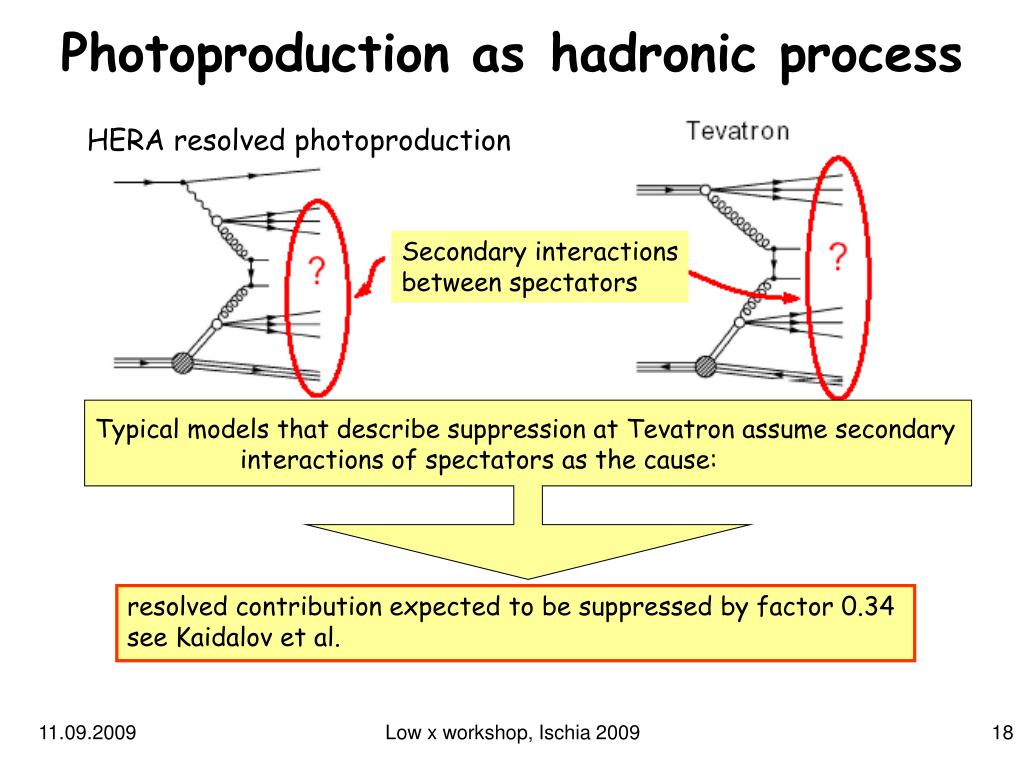 Photoproduction as hadronic process

HERA resolved photoproduction

Tevatron

?

Secondary interactions between spectators

?

Typical models that describe suppression at Tevatron assume secondary interactions of spectators as the cause:

resolved contribution expected to be suppressed by factor 0.34 see Kaidalov et al.

11.09.2009

Low x workshop, Ischia 2009

18